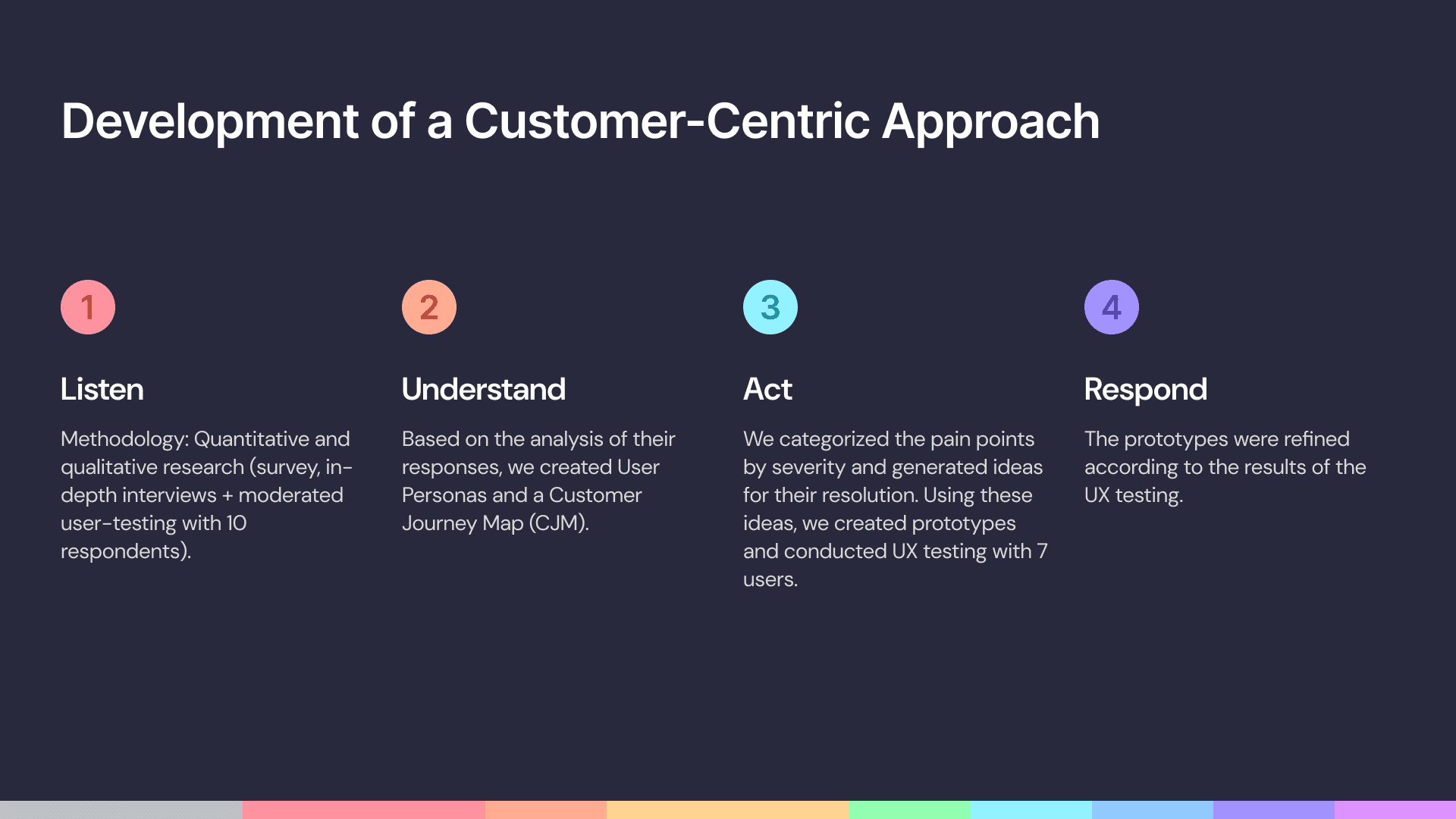 Development of a Customer-Centric Approach

1

Listen

Methodology: Quantitative and qualitative research (survey, in-depth interviews + moderated user-testing with 10 respondents).

2

Understand

Based on the analysis of their responses, we created User Personas and a Customer Journey Map (CJM).

3

Act

We categorized the pain points by severity and generated ideas for their resolution. Using these ideas, we created prototypes and conducted UX testing with 7 users.

4

Respond

The prototypes were refined according to the results of the UX testing.